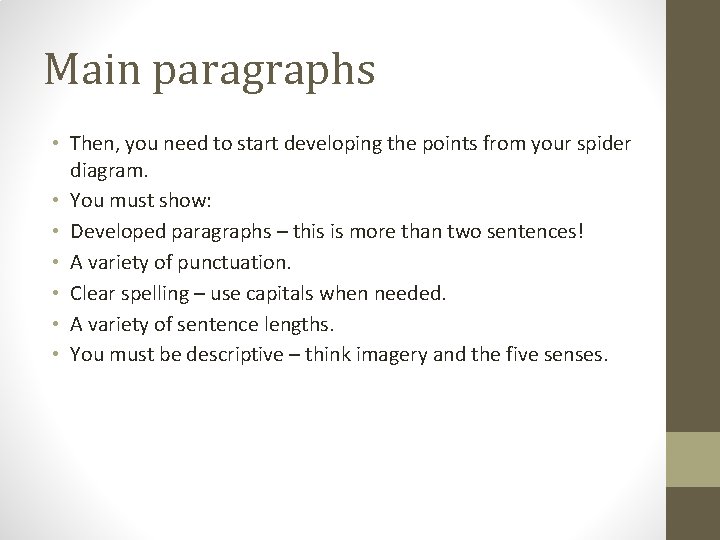 Main paragraphs

• Then, you need to start developing the points from your spider diagram.
• You must show:
• Developed paragraphs – this is more than two sentences!
• A variety of punctuation.
• Clear spelling – use capitals when needed.
• A variety of sentence lengths.
• You must be descriptive – think imagery and the five senses.